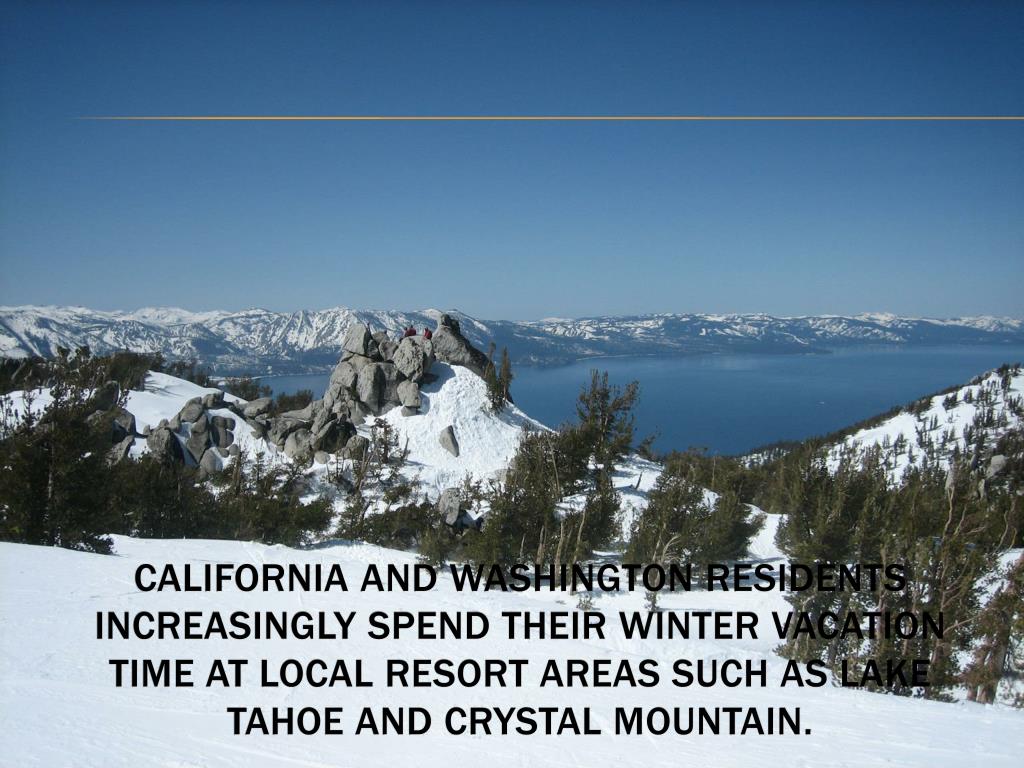 CALIFORNIA AND WASHINGTON RESIDENTS INCREASINGLY SPEND THEIR WINTER VACATION TIME AT LOCAL RESORT AREAS SUCH AS LAKE TAHOE AND CRYSTAL MOUNTAIN.